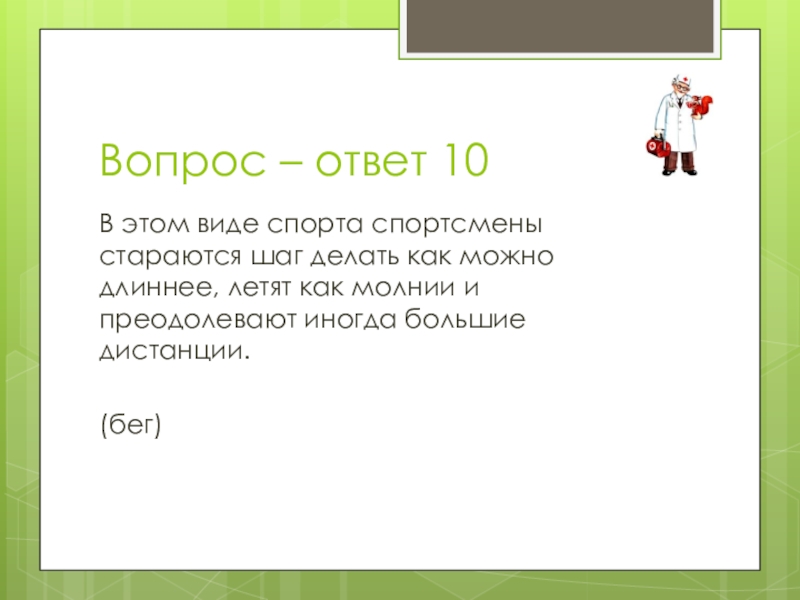 Вопрос – ответ 10

В этом виде спорта спортсмены стараются шаг делать как можно длиннее, летят как молнии и преодолевают иногда большие дистанции.

(бег)